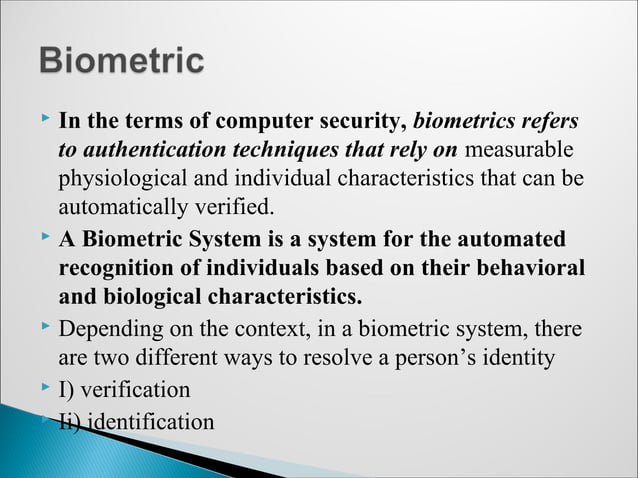 Biometric

In the terms of computer security, biometrics refers to authentication techniques that rely on measurable physiological and individual characteristics that can be automatically verified.

A Biometric System is a system for the automated recognition of individuals based on their behavioral and biological characteristics.

Depending on the context, in a biometric system, there are two different ways to resolve a person's identity

I) verification

Ii) identification